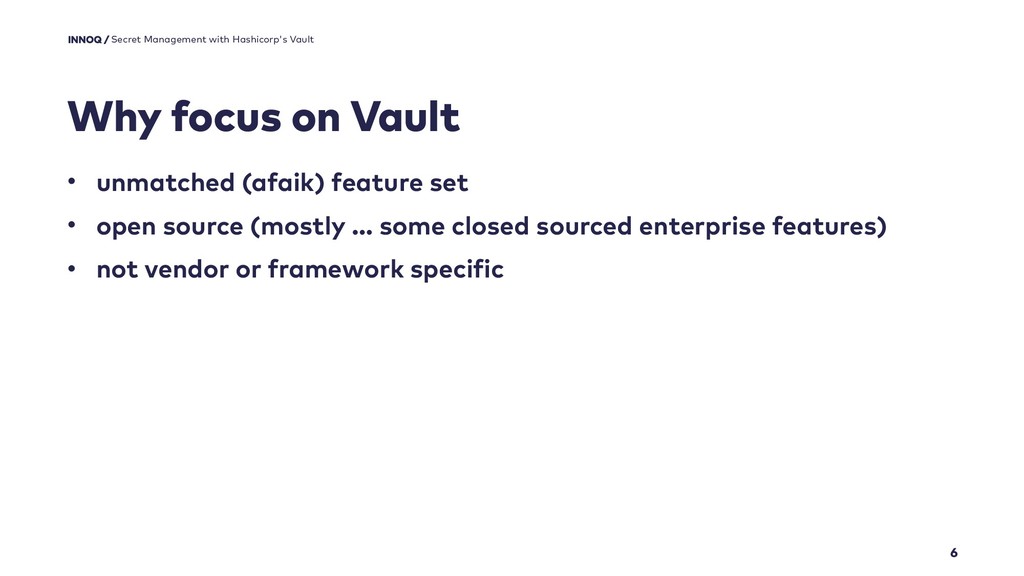 INNOQ / Secret Management with Hashicorp's Vault

Why focus on Vault

• unmatched (afaik) feature set
• open source (mostly … some closed sourced enterprise features)
• not vendor or framework specific

6